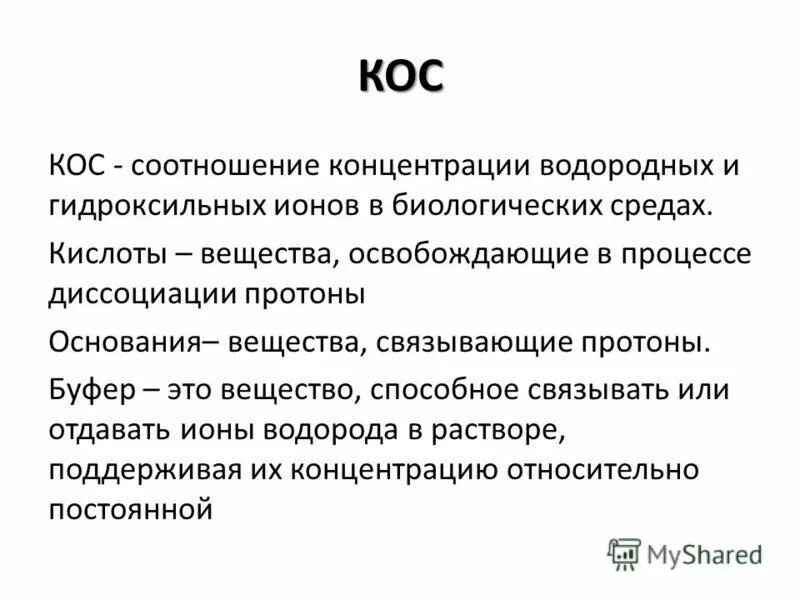 КОС

КОС - соотношение концентрации водородных и гидроксильных ионов в биологических средах.

Кислоты – вещества, освобождающие в процессе диссоциации протоны

Основания– вещества, связывающие протоны.

Буфер – это вещество, способное связывать или отдавать ионы водорода в растворе, поддерживая их концентрацию относительно постоянной

MyShared